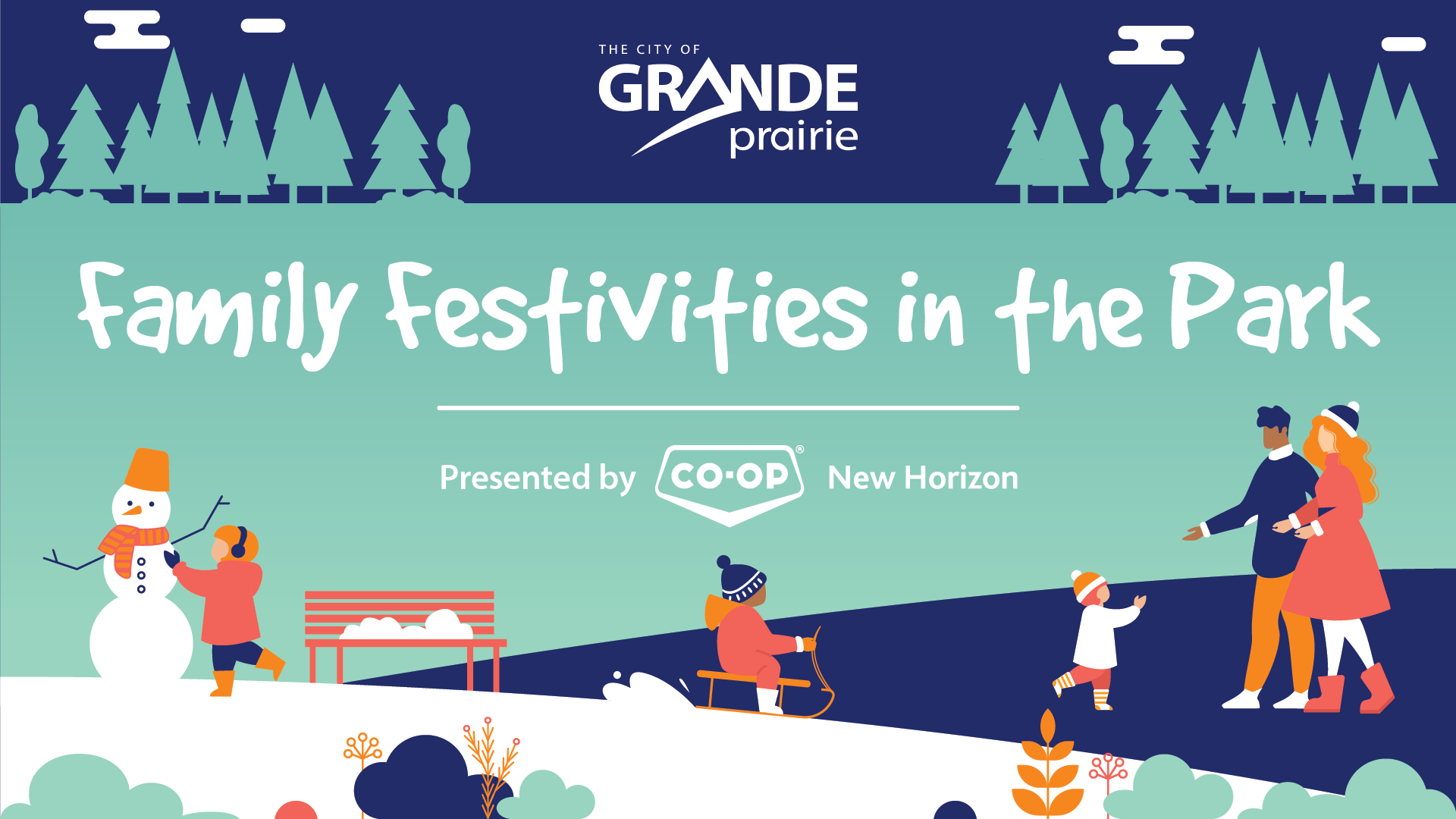 THE CITY OF
GRANDE
prairie

Family Festivities in the Park

Presented by CO-OP® New Horizon